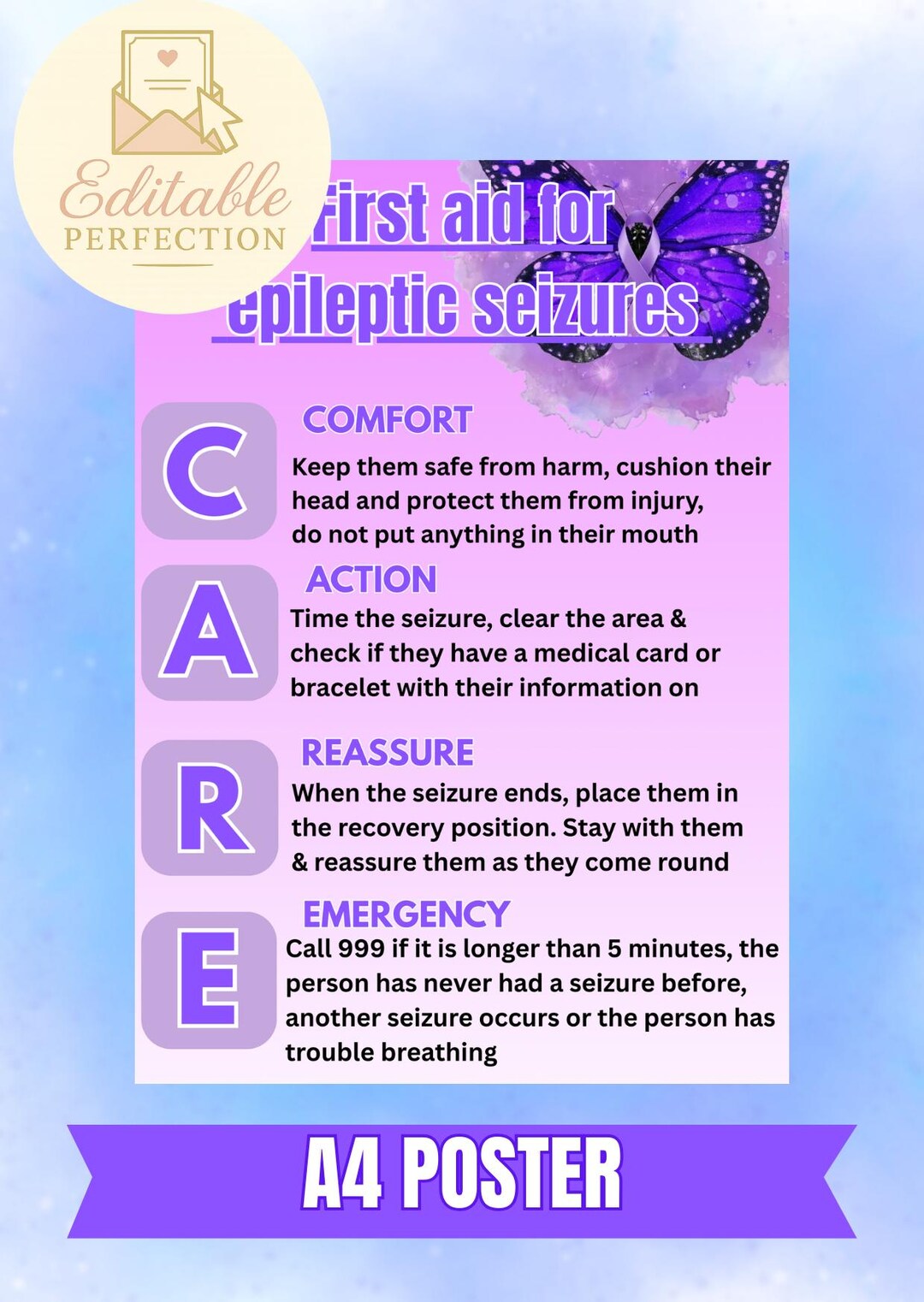 Editable
PERFECTION

First aid for epileptic seizures

C
COMFORT
Keep them safe from harm, cushion their head and protect them from injury, do not put anything in their mouth

A
ACTION
Time the seizure, clear the area & check if they have a medical card or bracelet with their information on

R
REASSURE
When the seizure ends, place them in the recovery position. Stay with them & reassure them as they come round

E
EMERGENCY
Call 999 if it is longer than 5 minutes, the person has never had a seizure before, another seizure occurs or the person has trouble breathing

A4 POSTER